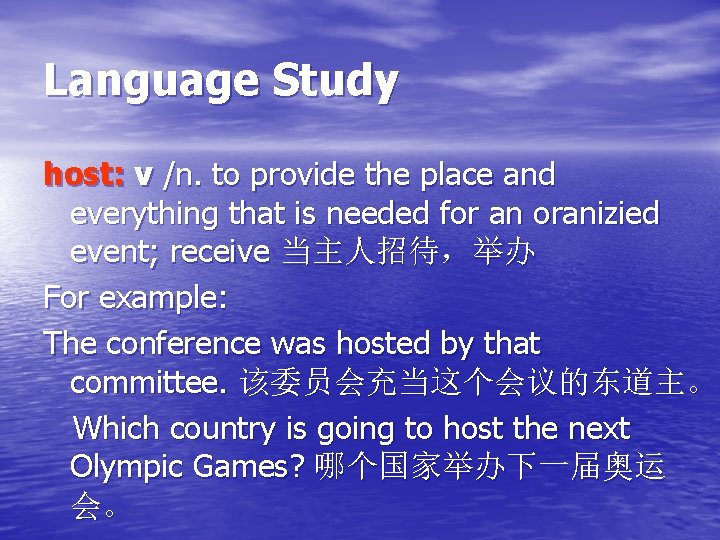 Language Study

host: v /n. to provide the place and everything that is needed for an oranizied event; receive 当主人招待，举办

For example:

The conference was hosted by that committee. 该委员会充当这个会议的东道主。

Which country is going to host the next Olympic Games? 哪个国家举办下一届奥运会。